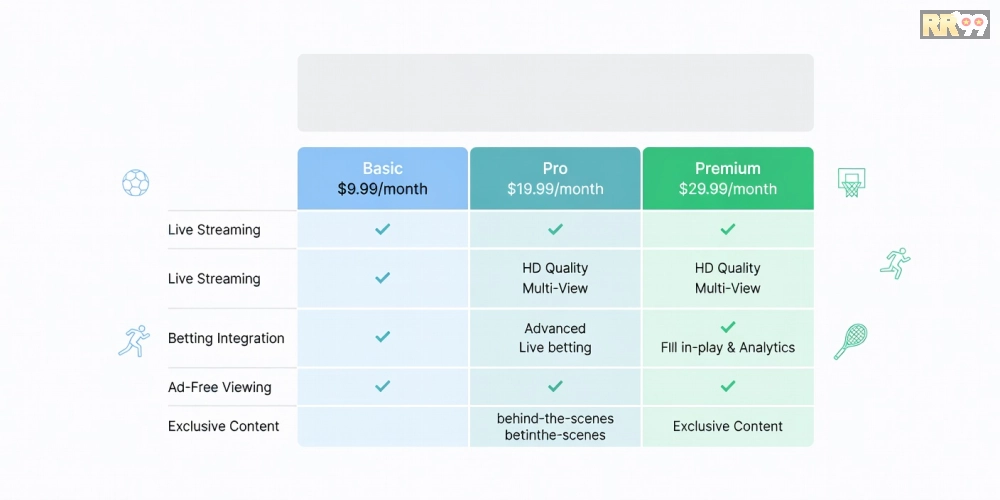 RR99

| | Basic $9.99/month | Pro $19.99/month | Premium $29.99/month |
|---|---|---|---|
| Live Streaming | ✓ | ✓ | ✓ |
| Live Streaming | ✓ | HD Quality Multi-View | HD Quality Multi-View |
| Betting Integration | ✓ | Advanced Live betting | ✓ FIll in-play & Analytics |
| Ad-Free Viewing | ✓ | ✓ | ✓ |
| Exclusive Content | | behind-the-scenes betinthe-scenes | Exclusive Content |